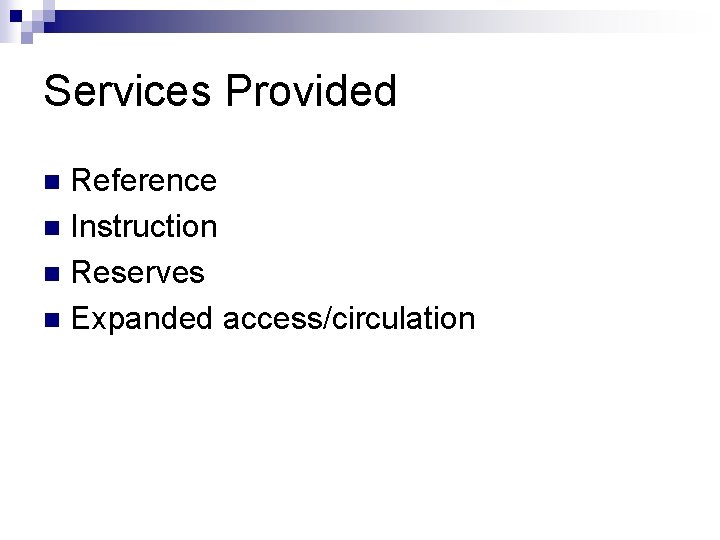 Services Provided

- Reference
- Instruction
- Reserves
- Expanded access/circulation